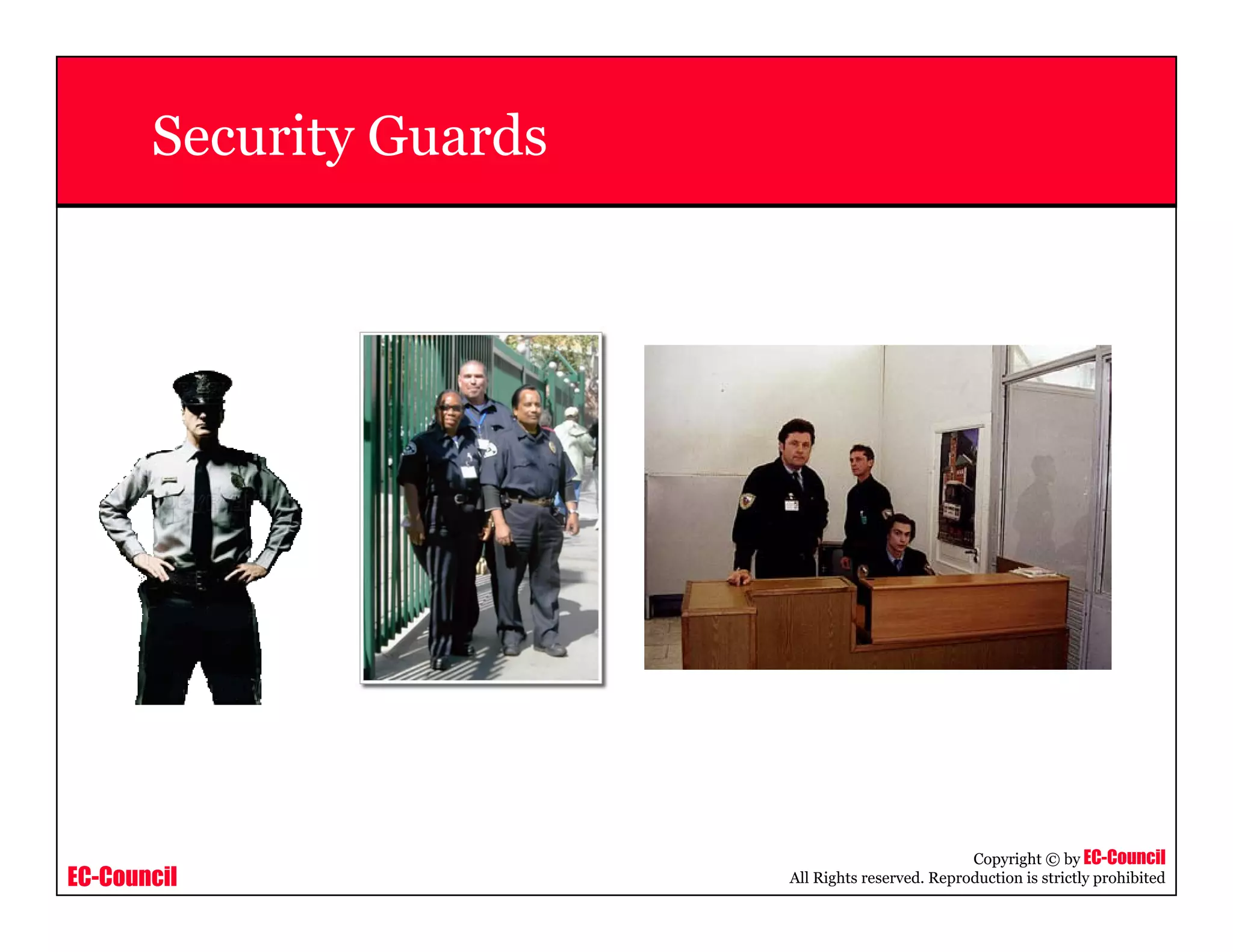 Security Guards

EC-Council

Copyright © by EC-Council
All Rights reserved. Reproduction is strictly prohibited